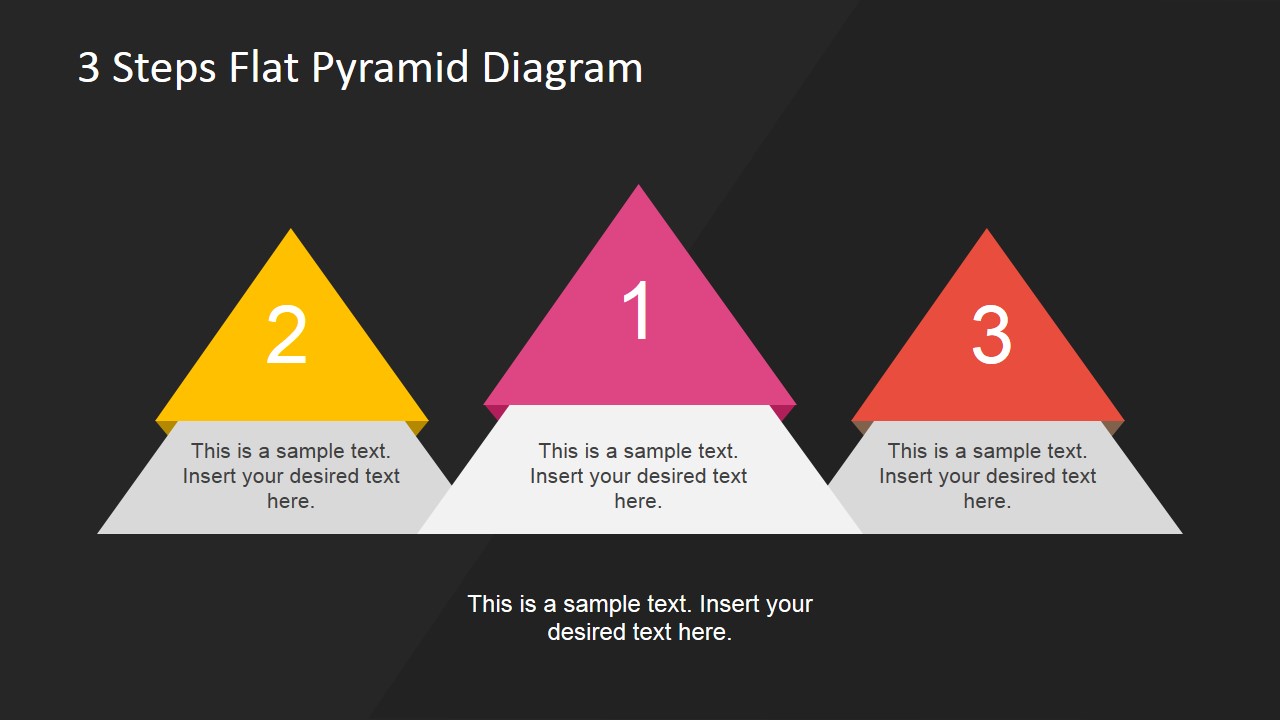 3 Steps Flat Pyramid Diagram

2

This is a sample text. Insert your desired text here.

1

This is a sample text. Insert your desired text here.

3

This is a sample text. Insert your desired text here.

This is a sample text. Insert your desired text here.